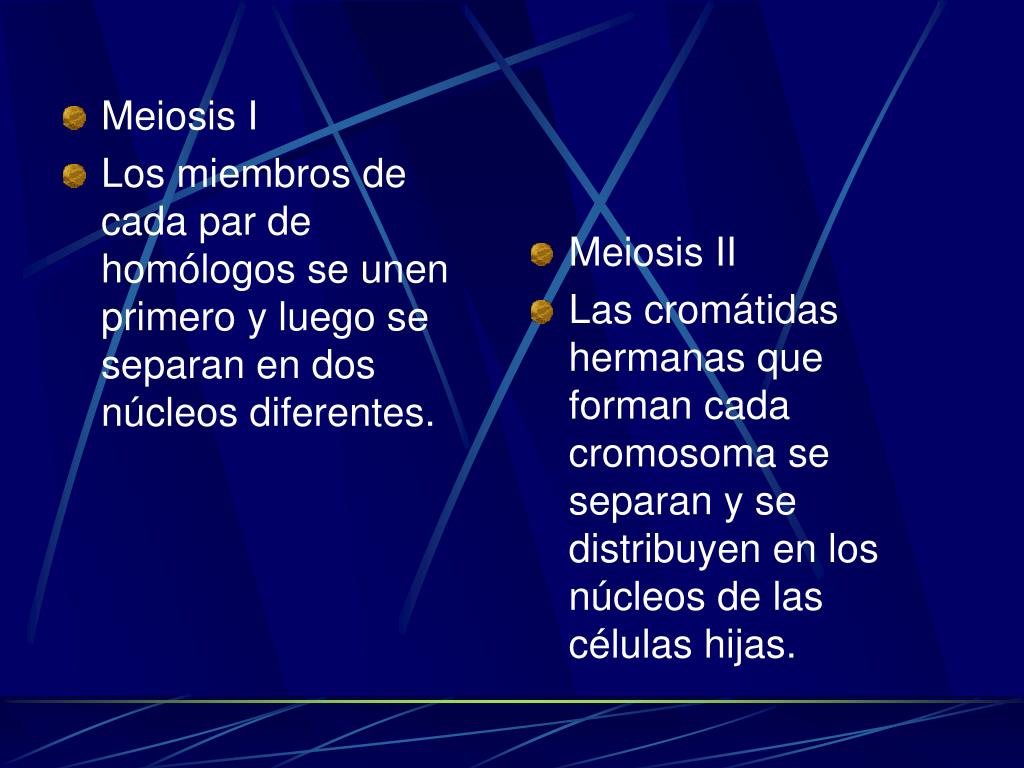 Meiosis I

Los miembros de cada par de homólogos se unen primero y luego se separan en dos núcleos diferentes.

Meiosis II

Las cromátidas hermanas que forman cada cromosoma se separan y se distribuyen en los núcleos de las células hijas.